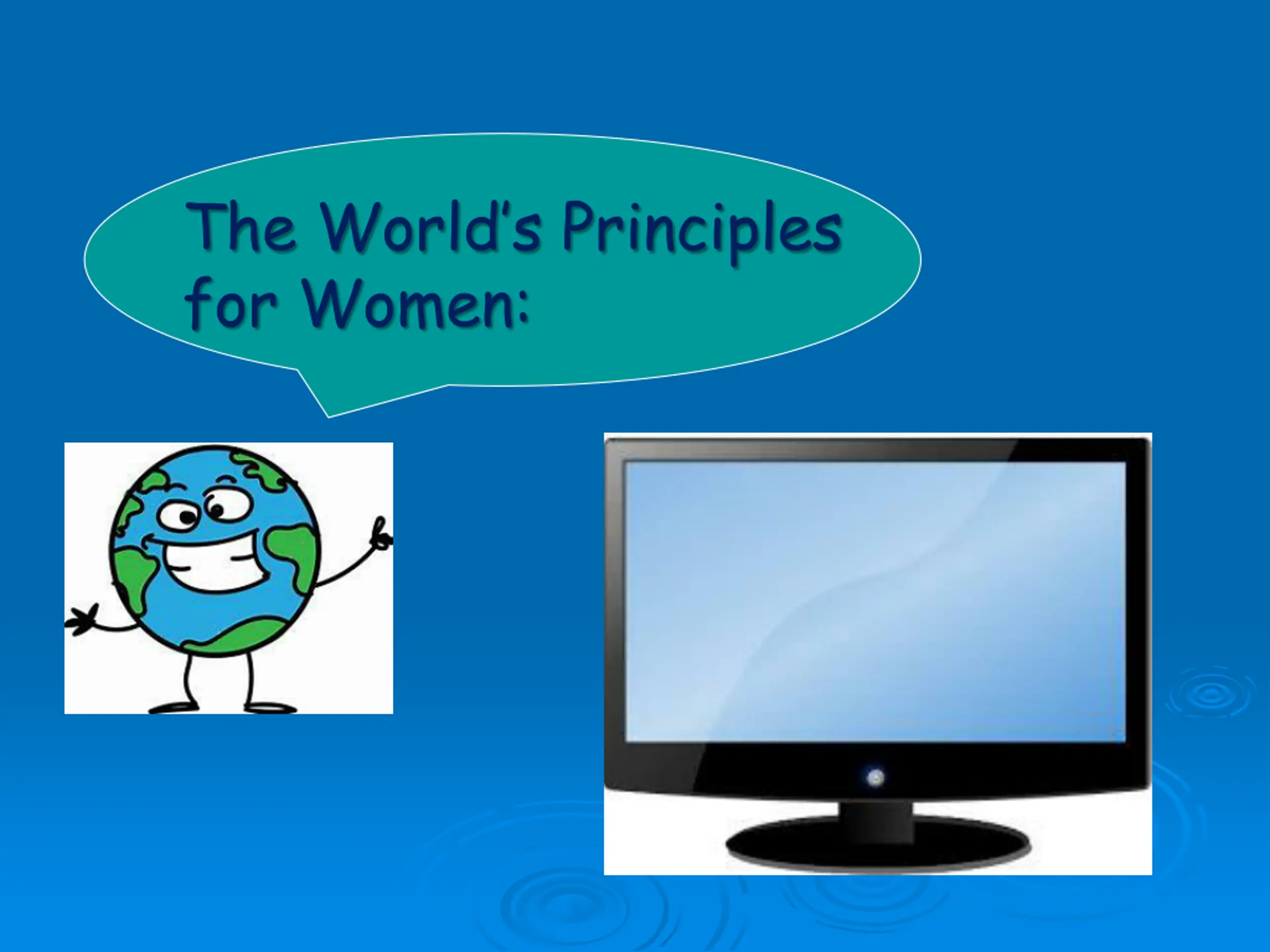 The World's Principles for Women: